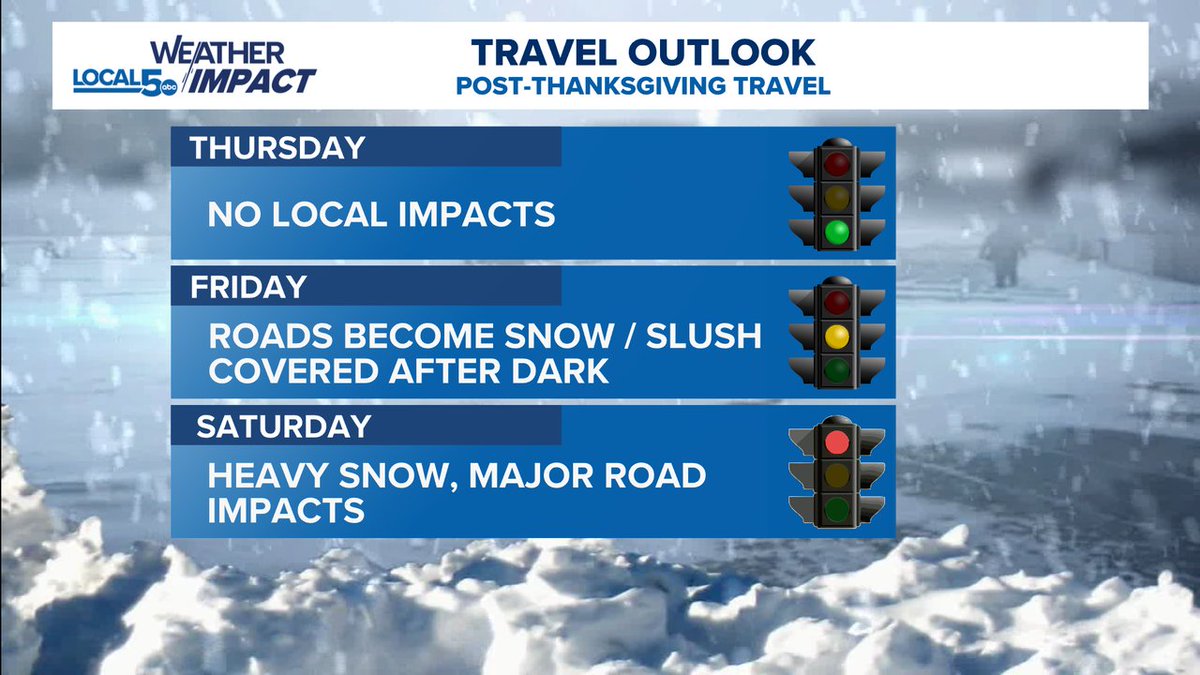 WEATHER IMPACT
LOCAL 5 abc

TRAVEL OUTLOOK
POST-THANKSGIVING TRAVEL

THURSDAY
NO LOCAL IMPACTS

FRIDAY
ROADS BECOME SNOW / SLUSH COVERED AFTER DARK

SATURDAY
HEAVY SNOW, MAJOR ROAD IMPACTS